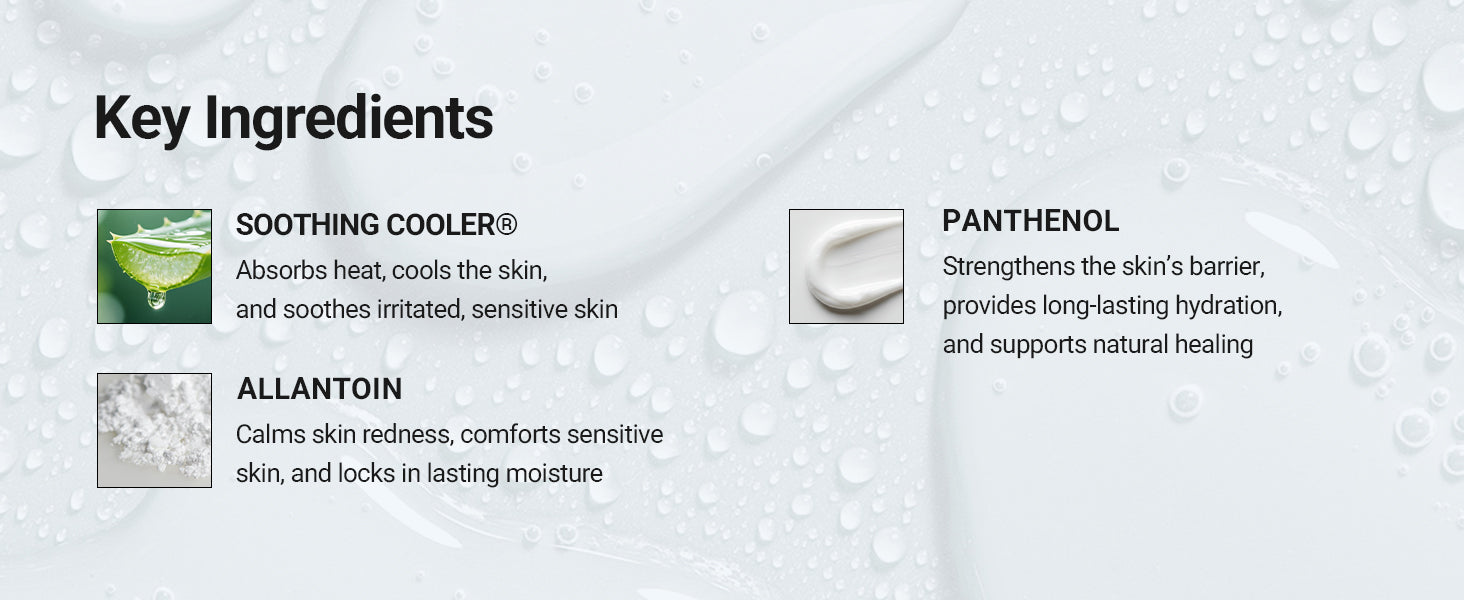 Key Ingredients

SOOTHING COOLER®
Absorbs heat, cools the skin, and soothes irritated, sensitive skin

ALLANTOIN
Calms skin redness, comforts sensitive skin, and locks in lasting moisture

PANTHENOL
Strengthens the skin's barrier, provides long-lasting hydration, and supports natural healing